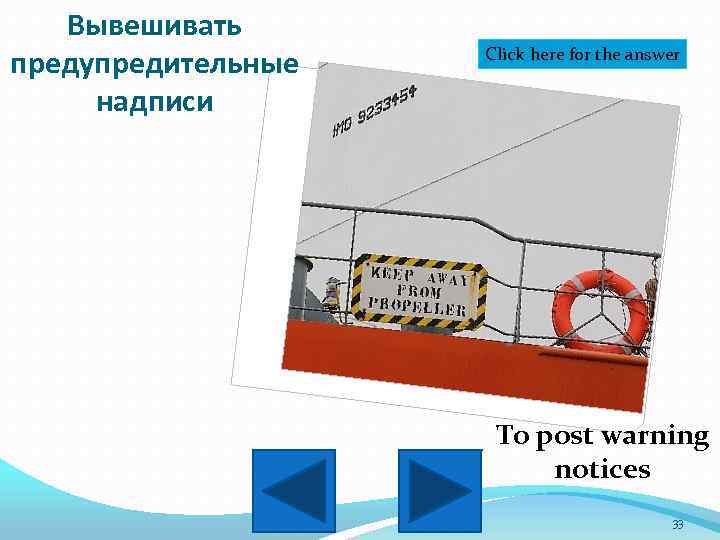 Вывешивать предупредительные надписи

Click here for the answer

IMO 9233454

KEEP AWAY FROM PROPELLER

To post warning notices

33